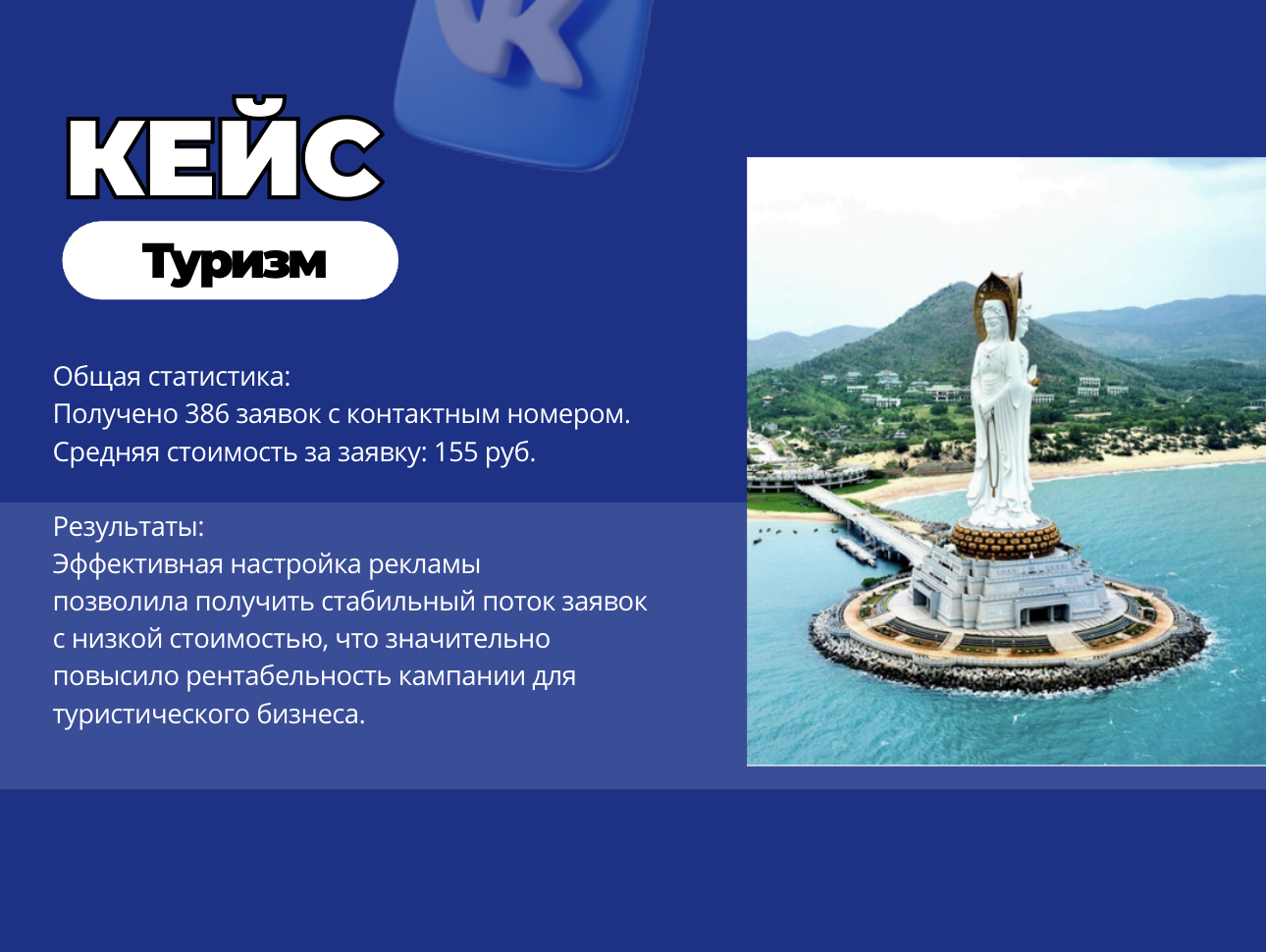 КЕЙС

Туризм

Общая статистика:
Получено 386 заявок с контактным номером.
Средняя стоимость за заявку: 155 руб.

Результаты:
Эффективная настройка рекламы позволила получить стабильный поток заявок с низкой стоимостью, что значительно повысило рентабельность кампании для туристического бизнеса.